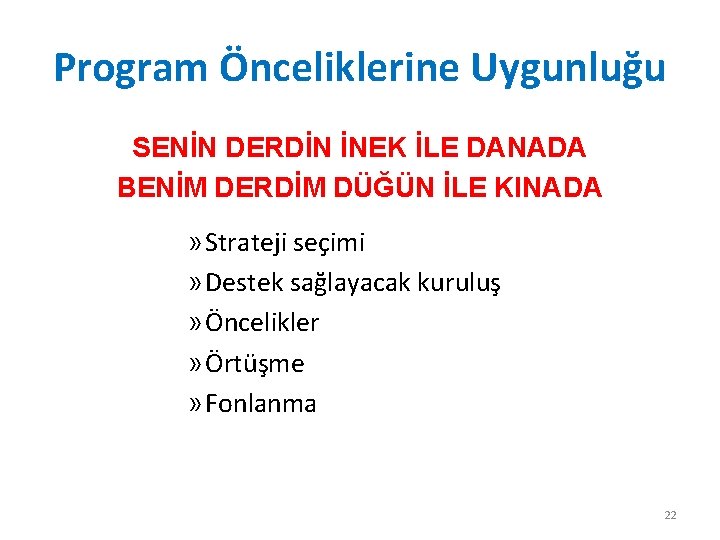 Program Önceliklerine Uygunluğu

SENİN DERDİN İNEK İLE DANADA
BENİM DERDİM DÜĞÜN İLE KINADA

» Strateji seçimi
» Destek sağlayacak kuruluş
» Öncelikler
» Örtüşme
» Fonlanma

22